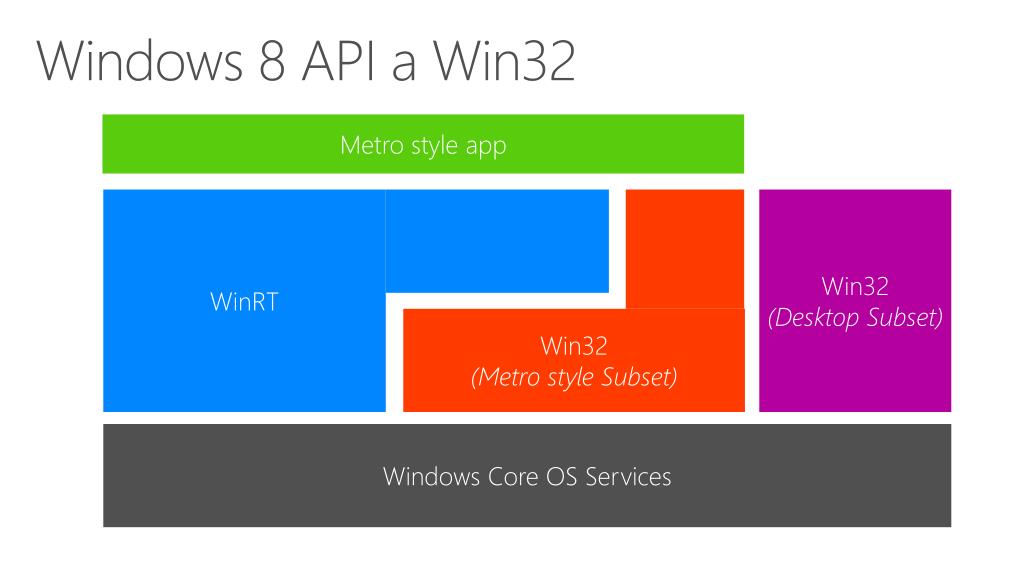 Windows 8 API a Win32

Metro style app

WinRT

Win32
(Metro style Subset)

Win32
(Desktop Subset)

Windows Core OS Services